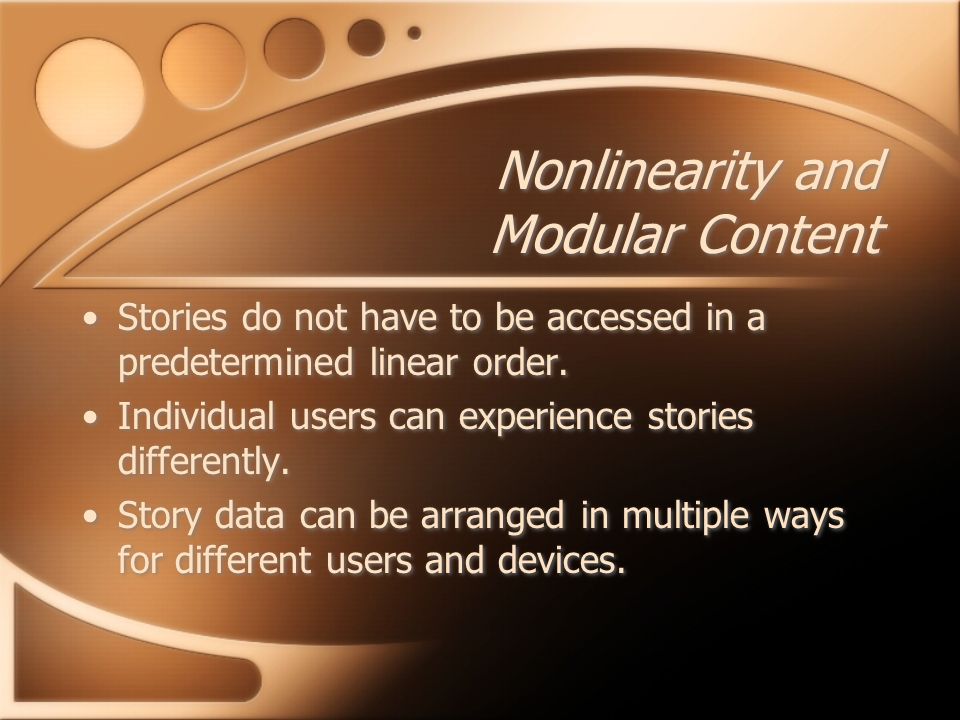 Nonlinearity and Modular Content

• Stories do not have to be accessed in a predetermined linear order.
• Individual users can experience stories differently.
• Story data can be arranged in multiple ways for different users and devices.